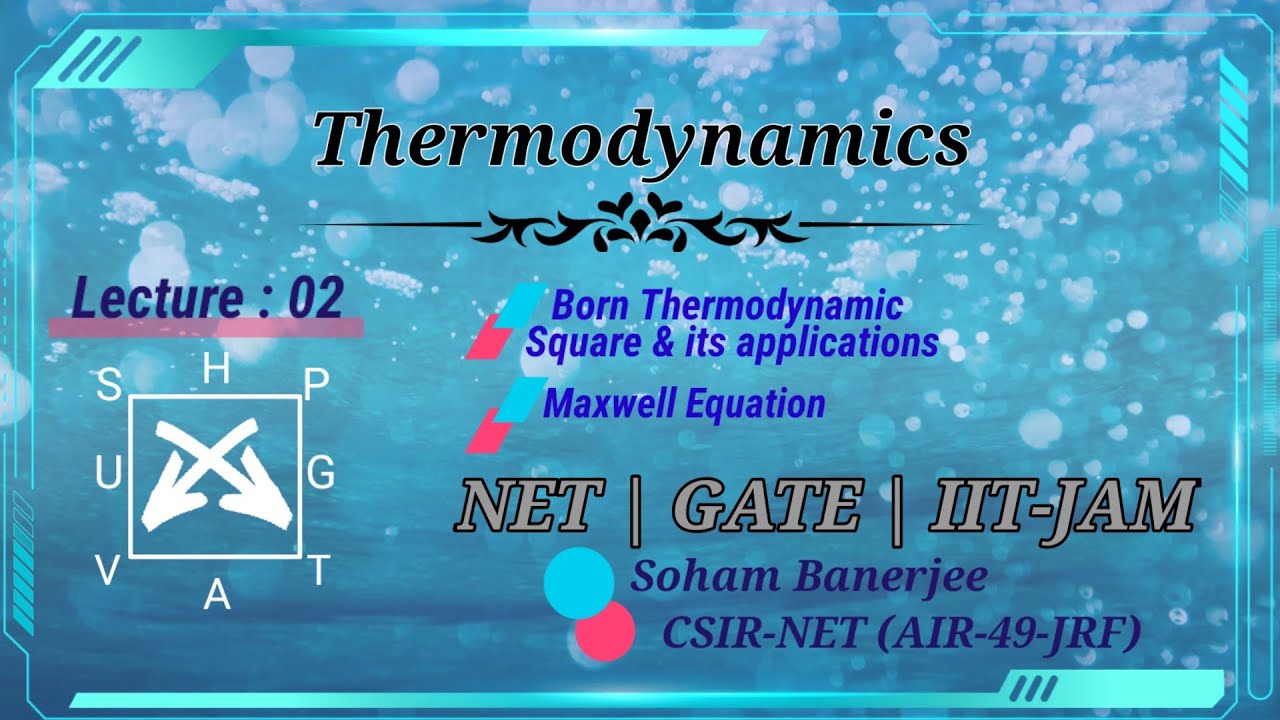 Thermodynamics

Lecture : 02

S H P
U G
V A T

Born Thermodynamic Square & its applications

Maxwell Equation

NET | GATE | IIT-JAM

Soham Banerjee

CSIR-NET (AIR-49-JRF)